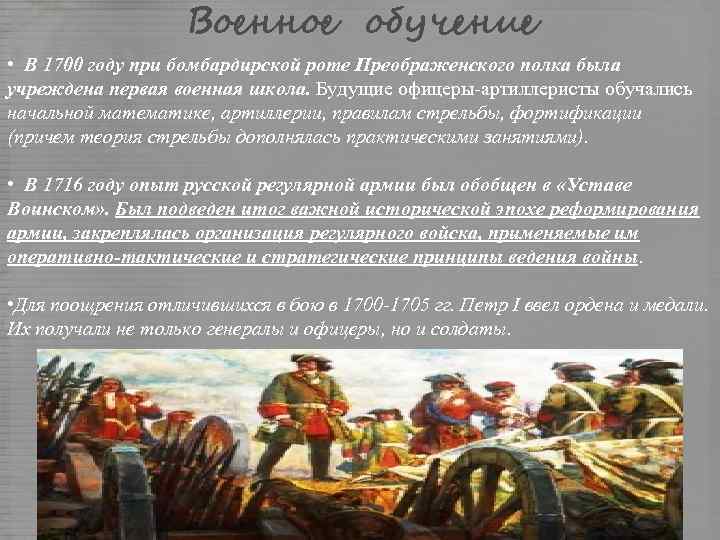 Военное обучение

• В 1700 году при бомбардирской роте Преображенского полка была учреждена первая военная школа. Будущие офицеры-артиллеристы обучались начальной математике, артиллерии, правилам стрельбы, фортификации (причем теория стрельбы дополнялась практическими занятиями).

• В 1716 году опыт русской регулярной армии был обобщен в «Уставе Воинском». Был подведен итог важной исторической эпохе реформирования армии, закреплялась организация регулярного войска, применяемые им оперативно-тактические и стратегические принципы ведения войны.

•Для поощрения отличившихся в бою в 1700-1705 гг. Петр I ввел ордена и медали. Их получали не только генералы и офицеры, но и солдаты.